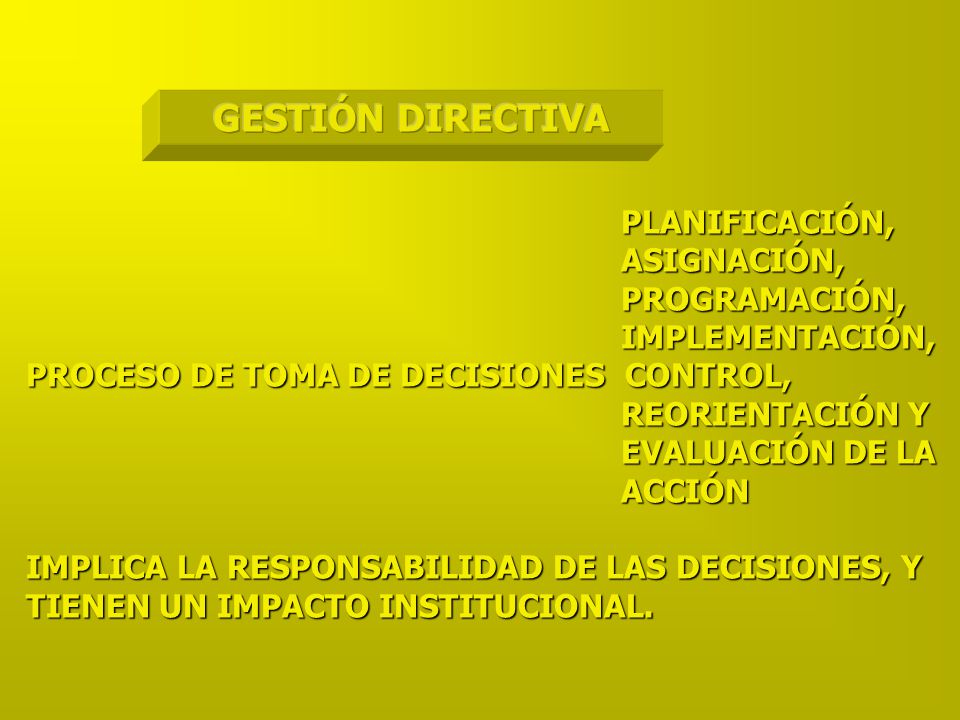 GESTIÓN DIRECTIVA

PROCESO DE TOMA DE DECISIONES

PLANIFICACIÓN, ASIGNACIÓN, PROGRAMACIÓN, IMPLEMENTACIÓN, CONTROL, REORIENTACIÓN Y EVALUACIÓN DE LA ACCIÓN

IMPLICA LA RESPONSABILIDAD DE LAS DECISIONES, Y TIENEN UN IMPACTO INSTITUCIONAL.